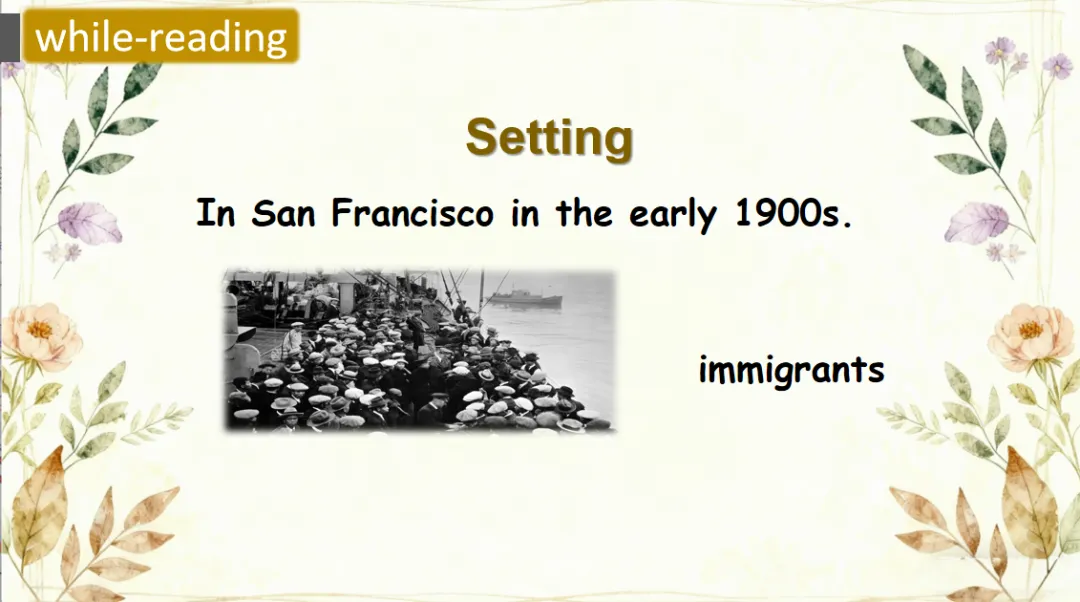 while-reading

Setting

In San Francisco in the early 1900s.

immigrants